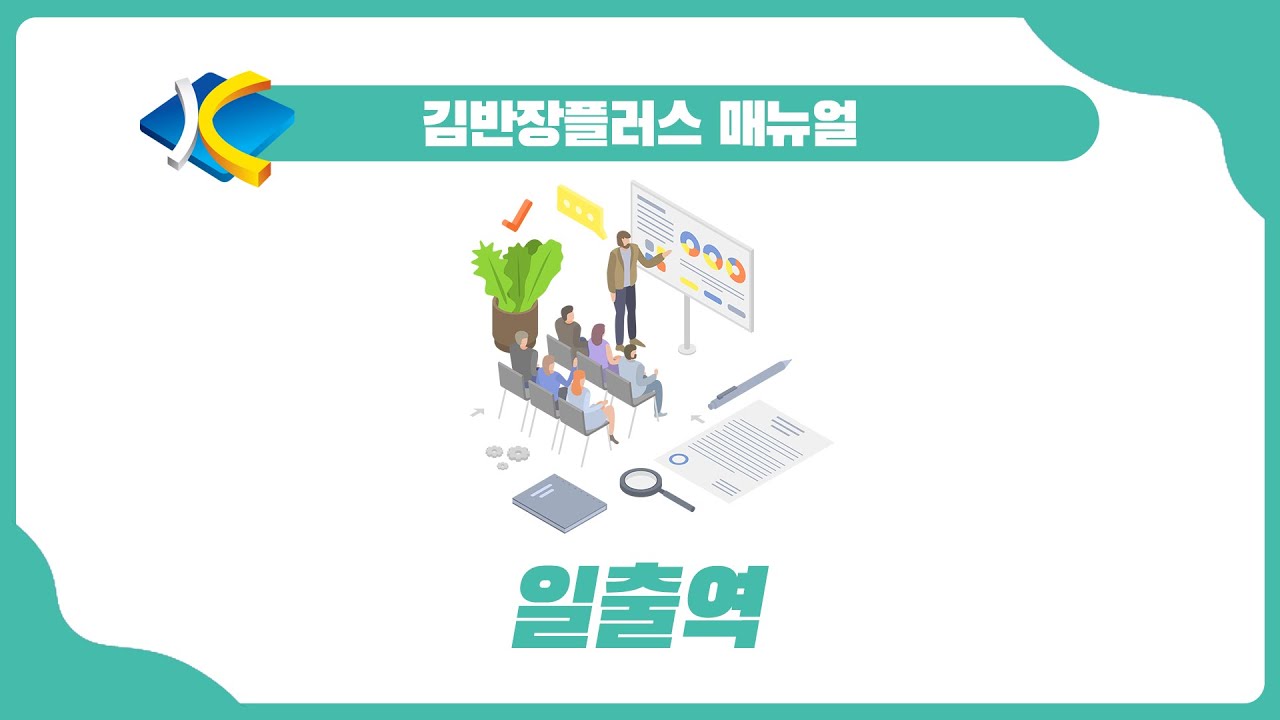 김반장플러스 매뉴얼

일출역